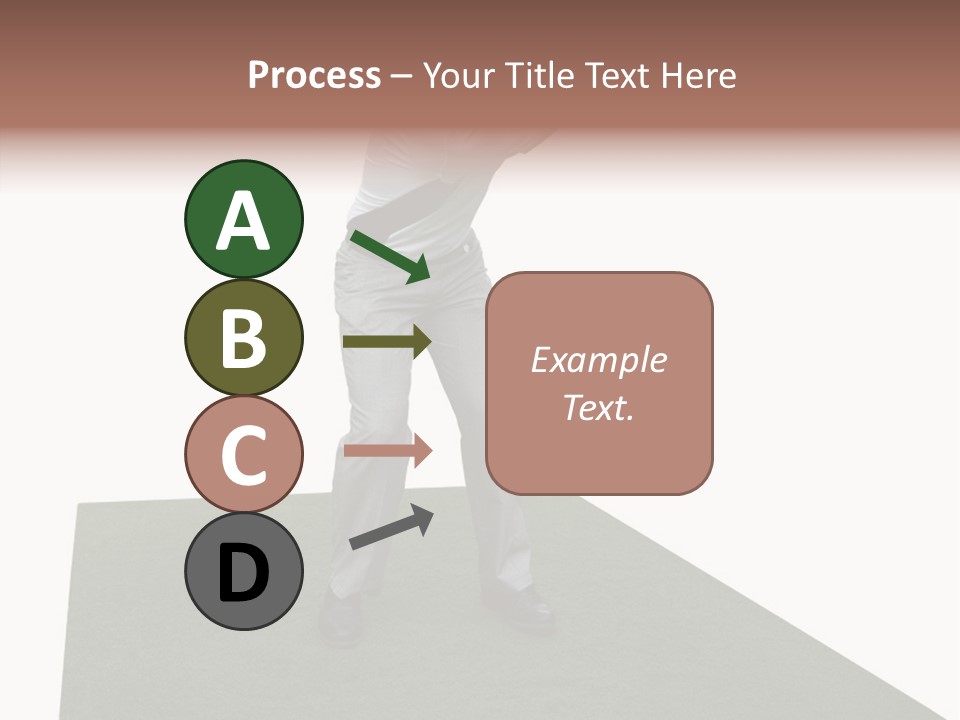 Process – Your Title Text Here

A

B

C

D

Example Text.